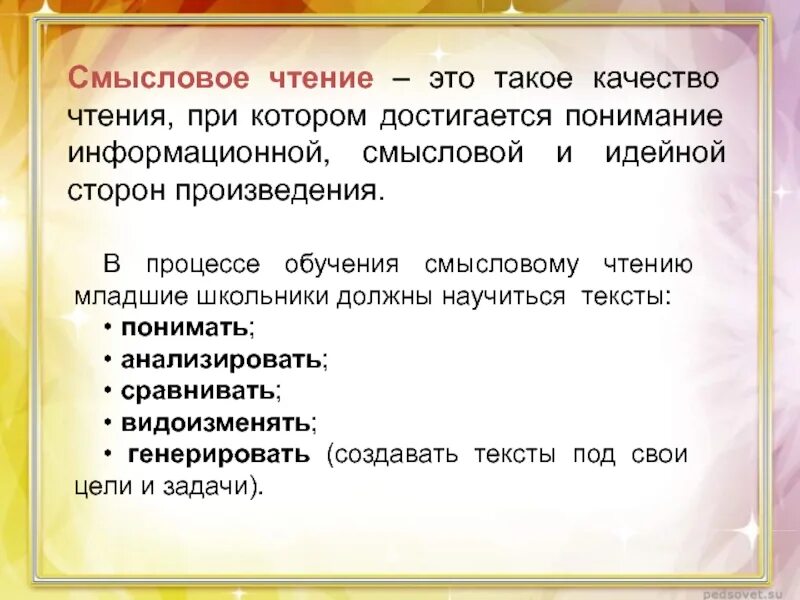 Смысловое чтение – это такое качество чтения, при котором достигается понимание информационной, смысловой и идейной сторон произведения.

В процессе обучения смысловому чтению младшие школьники должны научиться тексты:
• понимать;
• анализировать;
• сравнивать;
• видоизменять;
• генерировать (создавать тексты под свои цели и задачи).

pedsovet.su